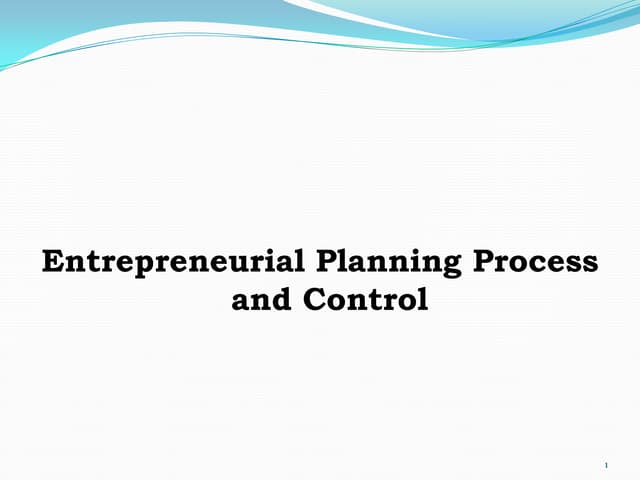 Entrepreneurial Planning Process and Control

1